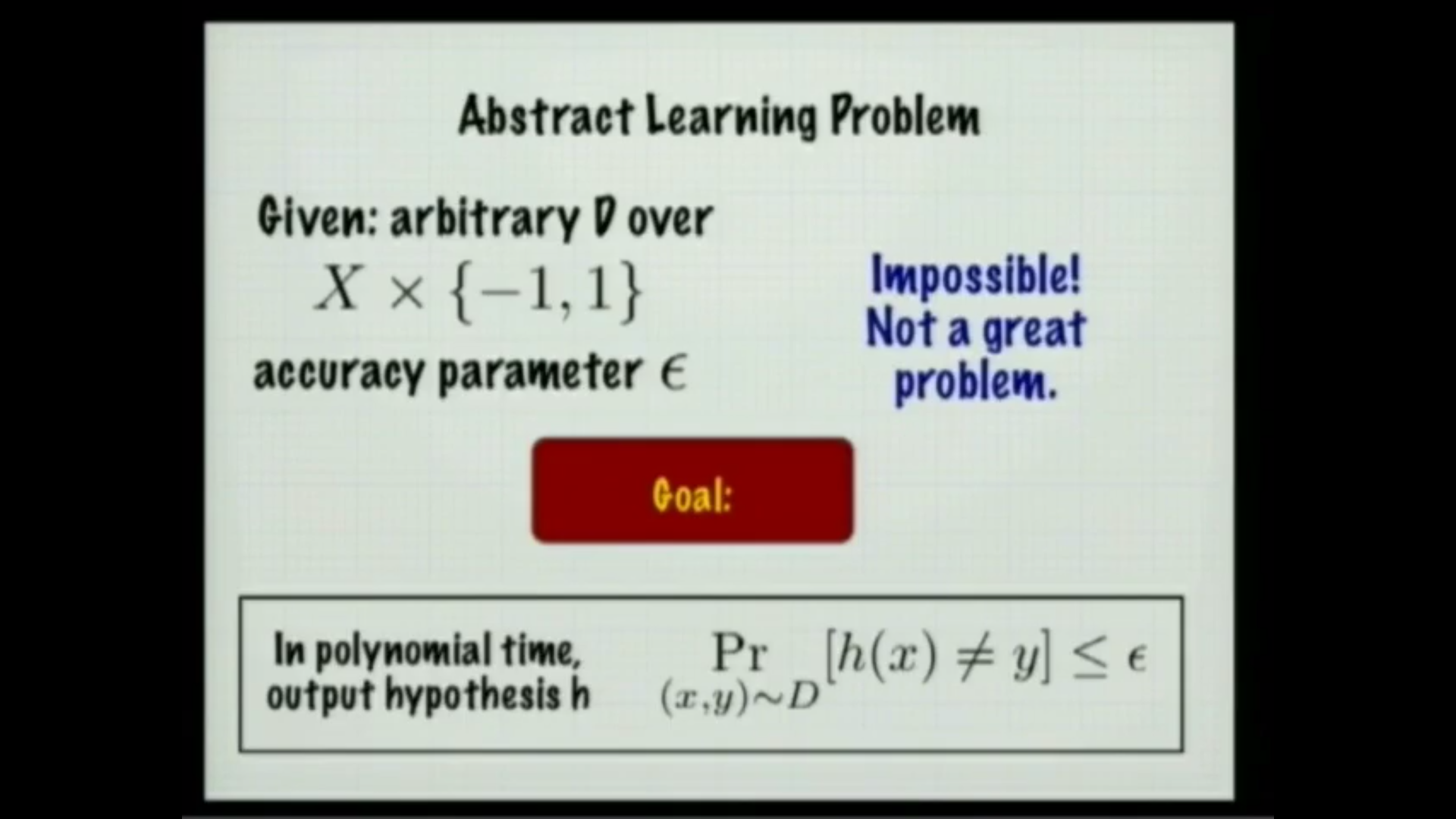 Abstract Learning Problem

Given: arbitrary D over

$X \times \{-1, 1\}$

accuracy parameter $\epsilon$

Impossible! Not a great problem.

Goal:

In polynomial time, output hypothesis h

$\Pr_{(x,y)\sim D}[h(x) \neq y] \leq \epsilon$